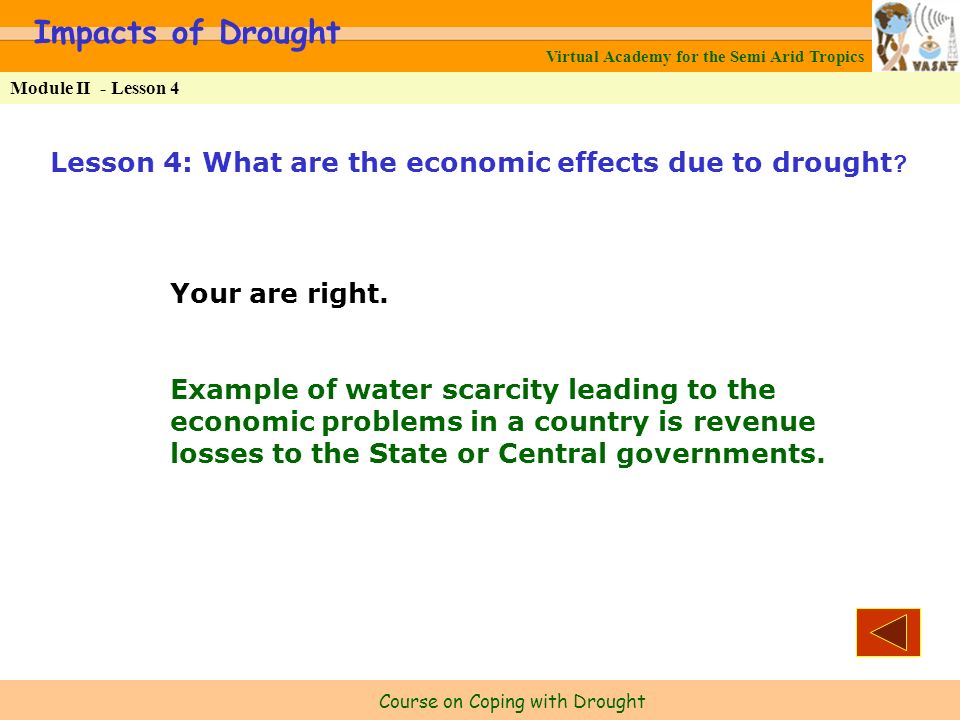 Impacts of Drought

Virtual Academy for the Semi Arid Tropics

VASAT

Module II - Lesson 4

Lesson 4: What are the economic effects due to drought?

Your are right.

Example of water scarcity leading to the economic problems in a country is revenue losses to the State or Central governments.

Course on Coping with Drought